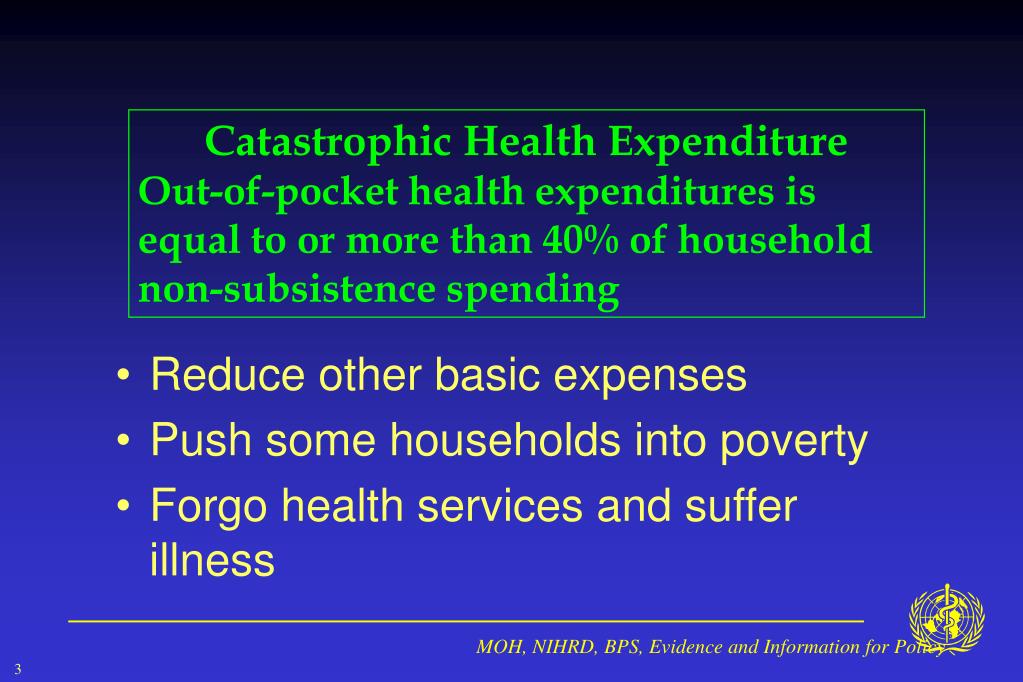 Catastrophic Health Expenditure
Out-of-pocket health expenditures is equal to or more than 40% of household non-subsistence spending

• Reduce other basic expenses
• Push some households into poverty
• Forgo health services and suffer illness

MOH, NIHRD, BPS, Evidence and Information for Policy

3